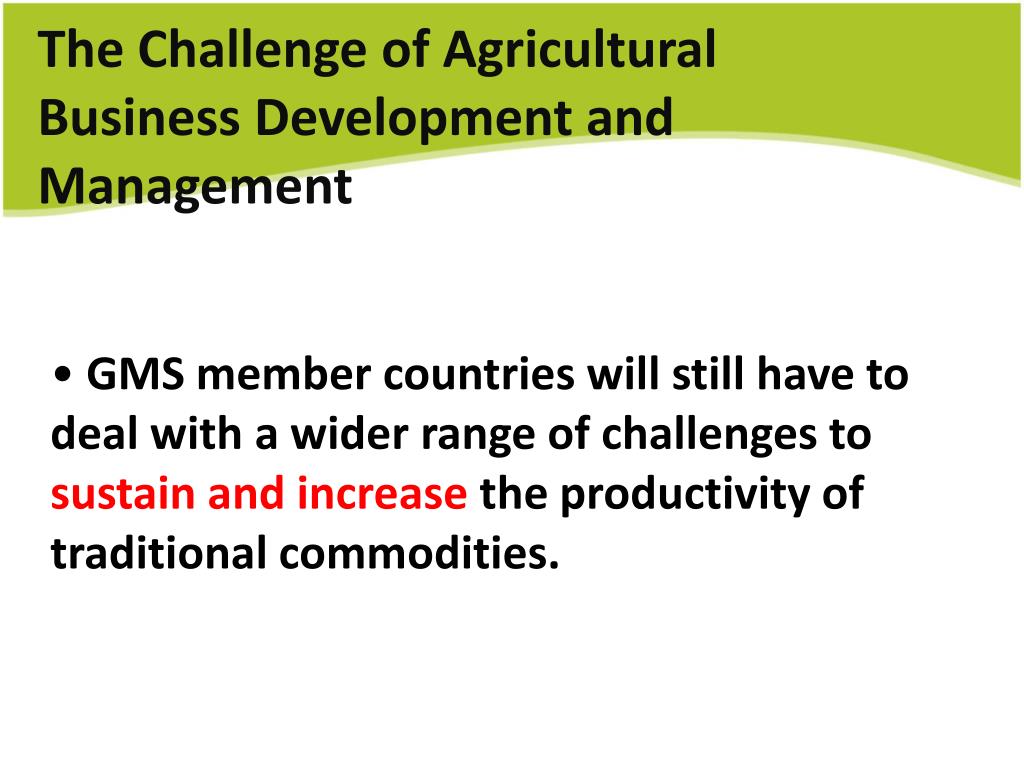 The Challenge of Agricultural Business Development and Management

• GMS member countries will still have to deal with a wider range of challenges to sustain and increase the productivity of traditional commodities.